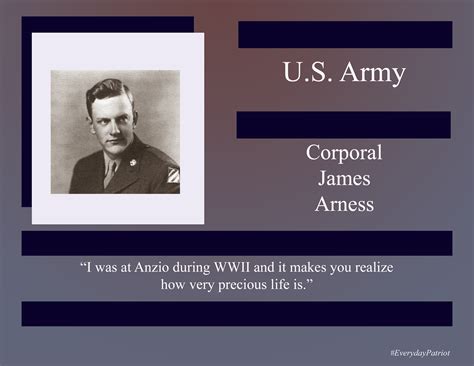 U.S. Army

Corporal
James
Arness

“I was at Anzio during WWII and it makes you realize how very precious life is.”

#EverydayPatriot